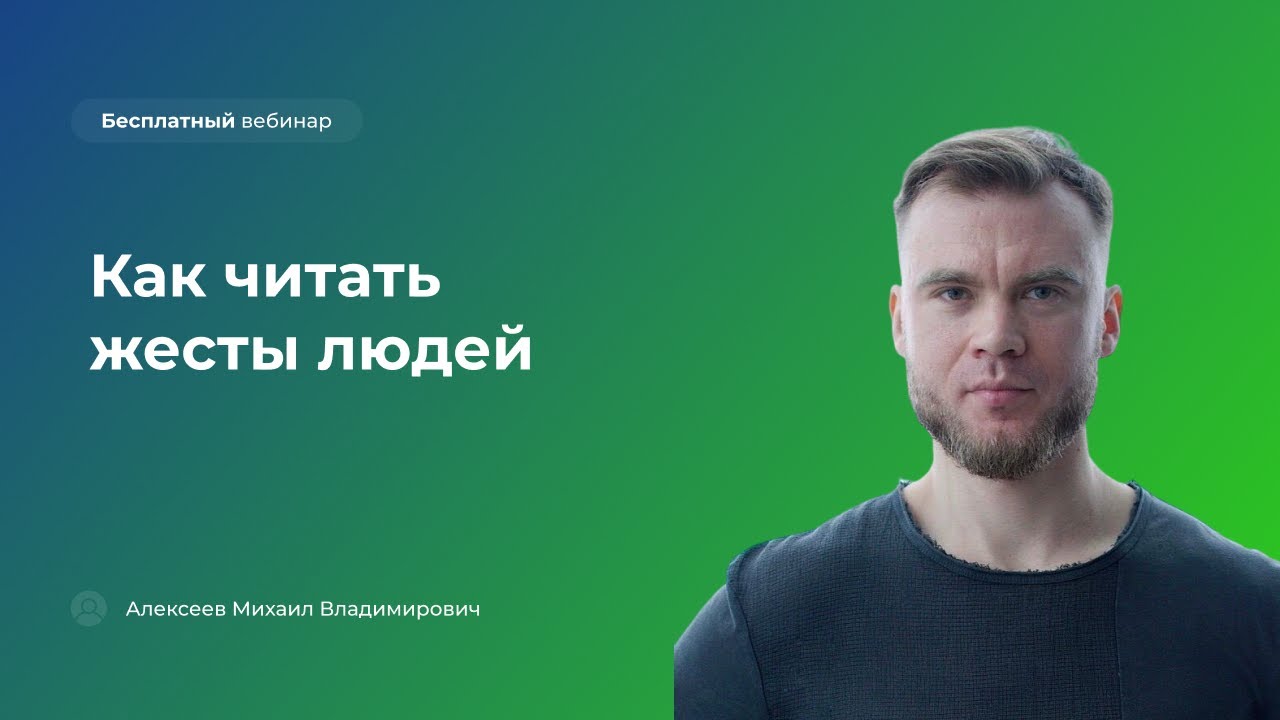 Бесплатный вебинар

Как читать жесты людей

Алексеев Михаил Владимирович